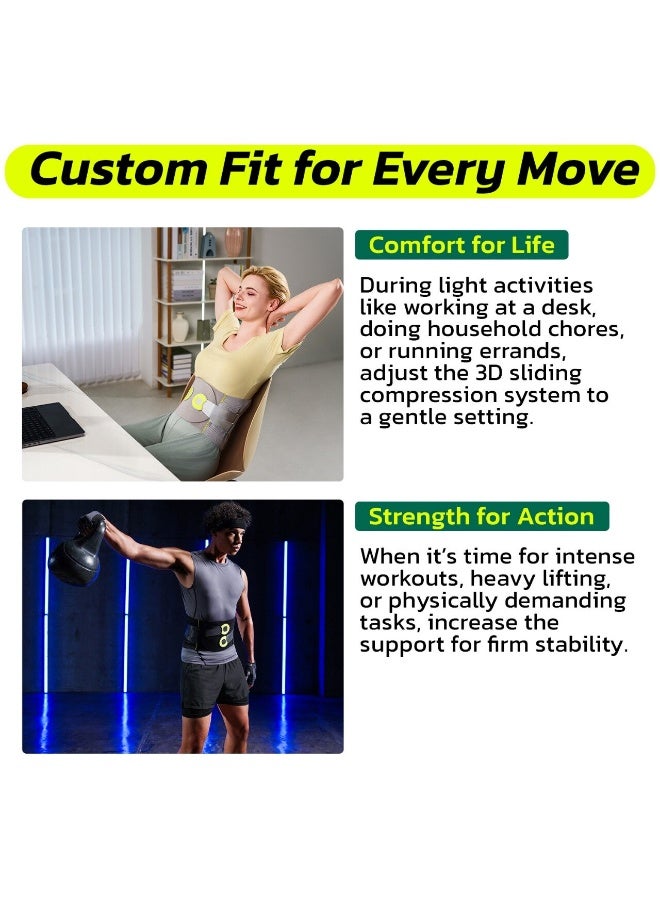 Custom Fit for Every Move

Comfort for Life

During light activities like working at a desk, doing household chores, or running errands, adjust the 3D sliding compression system to a gentle setting.

Strength for Action

When it's time for intense workouts, heavy lifting, or physically demanding tasks, increase the support for firm stability.